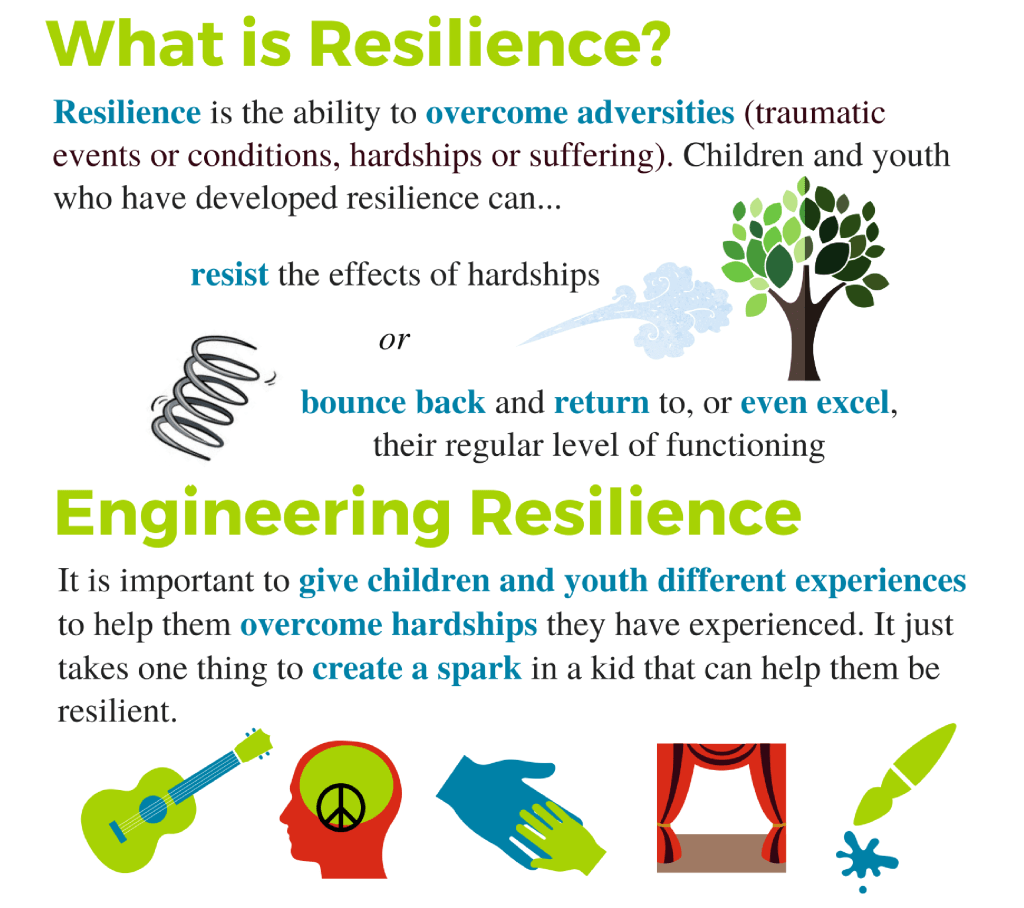 What is Resilience?

Resilience is the ability to overcome adversities (traumatic events or conditions, hardships or suffering). Children and youth who have developed resilience can...

resist the effects of hardships

or

bounce back and return to, or even excel, their regular level of functioning

Engineering Resilience

It is important to give children and youth different experiences to help them overcome hardships they have experienced. It just takes one thing to create a spark in a kid that can help them be resilient.